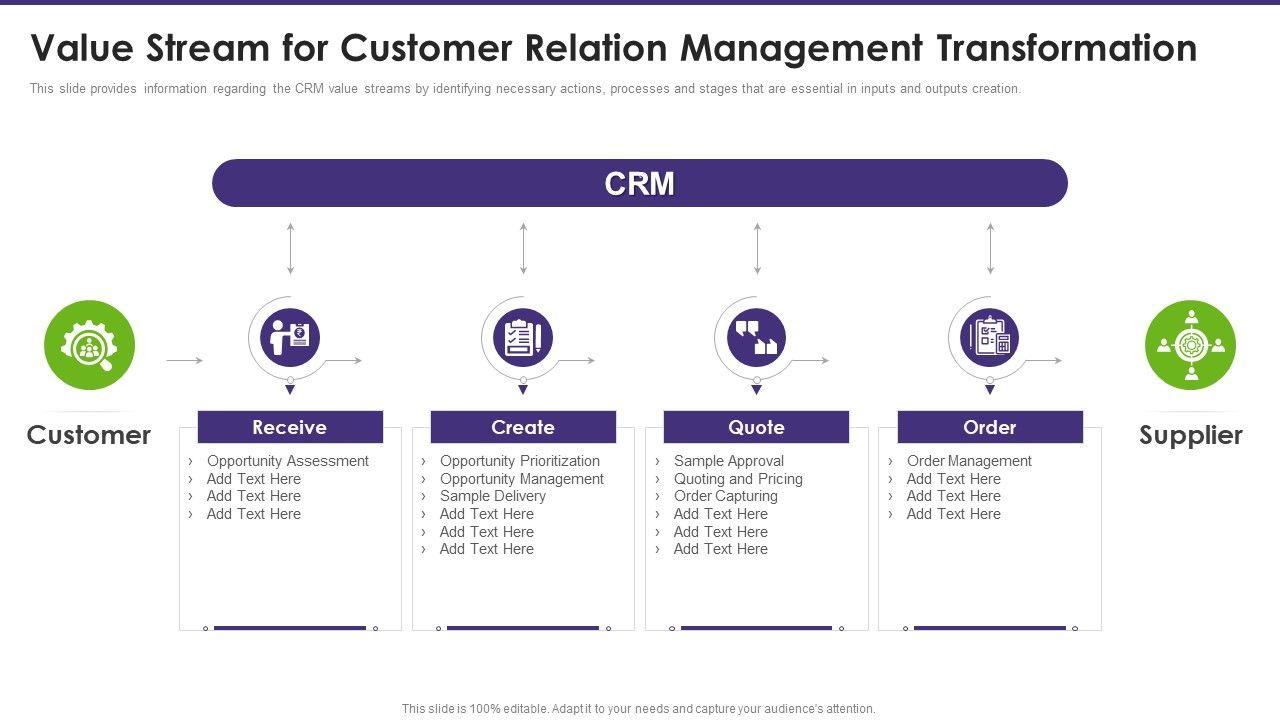 Value Stream for Customer Relation Management Transformation

This slide provides information regarding the CRM value streams by identifying necessary actions, processes and stages that are essential in inputs and outputs creation.

CRM

Customer

Receive
› Opportunity Assessment
› Add Text Here
› Add Text Here
› Add Text Here

Create
› Opportunity Prioritization
› Opportunity Management
› Sample Delivery
› Add Text Here
› Add Text Here
› Add Text Here

Quote
› Sample Approval
› Quoting and Pricing
› Order Capturing
› Add Text Here
› Add Text Here
› Add Text Here

Order
› Order Management
› Add Text Here
› Add Text Here
› Add Text Here

Supplier

This slide is 100% editable. Adapt it to your needs and capture your audience's attention.